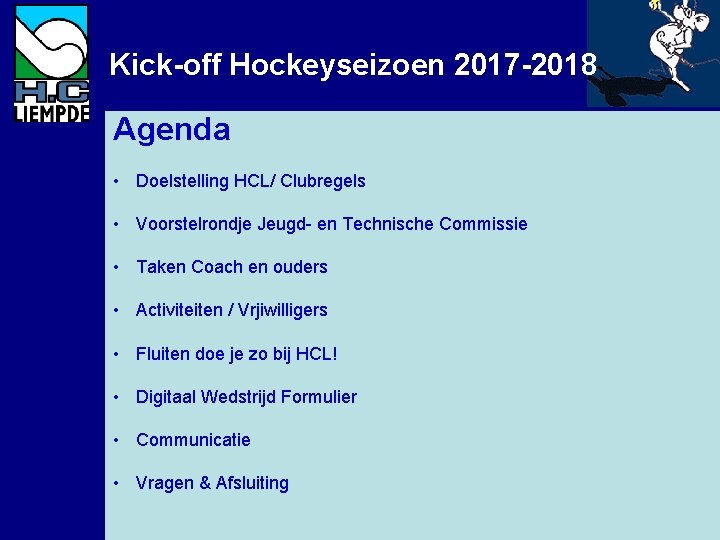 H.C
LIEMPDE

Kick-off Hockeyseizoen 2017-2018

Agenda

• Doelstelling HCL/ Clubregels

• Voorstelrondje Jeugd- en Technische Commissie

• Taken Coach en ouders

• Activiteiten / Vrjiwilligers

• Fluiten doe je zo bij HCL!

• Digitaal Wedstrijd Formulier

• Communicatie

• Vragen & Afsluiting